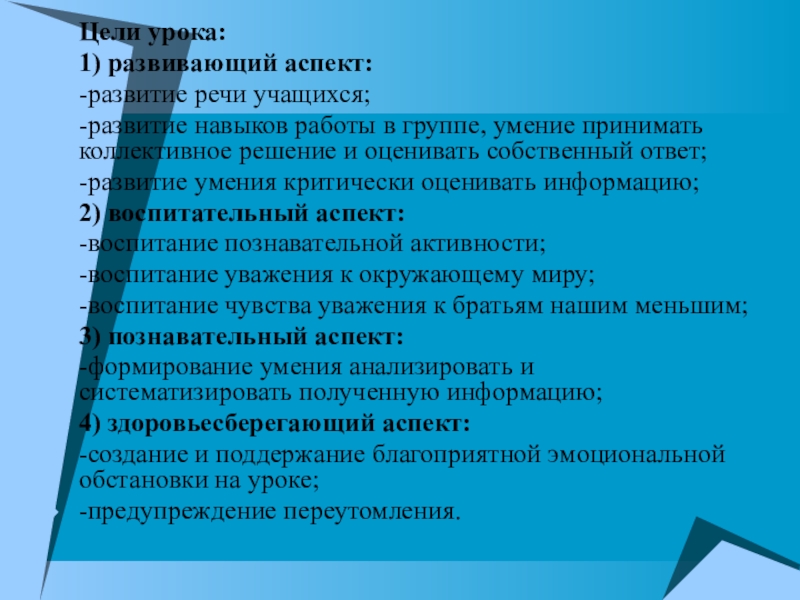 Цели урока:

1) развивающий аспект:

-развитие речи учащихся;

-развитие навыков работы в группе, умение принимать коллективное решение и оценивать собственный ответ;

-развитие умения критически оценивать информацию;

2) воспитательный аспект:

-воспитание познавательной активности;

-воспитание уважения к окружающему миру;

-воспитание чувства уважения к братьям нашим меньшим;

3) познавательный аспект:

-формирование умения анализировать и систематизировать полученную информацию;

4) здоровьесберегающий аспект:

-создание и поддержание благоприятной эмоциональной обстановки на уроке;

-предупреждение переутомления.